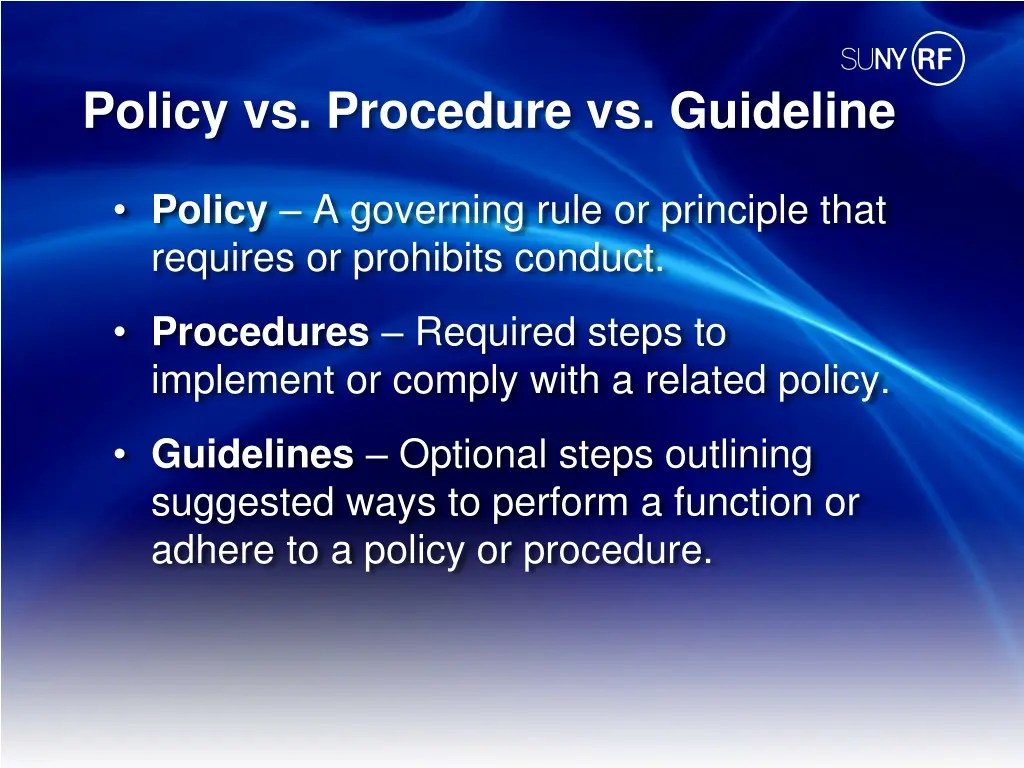 SUNY RF

Policy vs. Procedure vs. Guideline

• Policy – A governing rule or principle that requires or prohibits conduct.

• Procedures – Required steps to implement or comply with a related policy.

• Guidelines – Optional steps outlining suggested ways to perform a function or adhere to a policy or procedure.